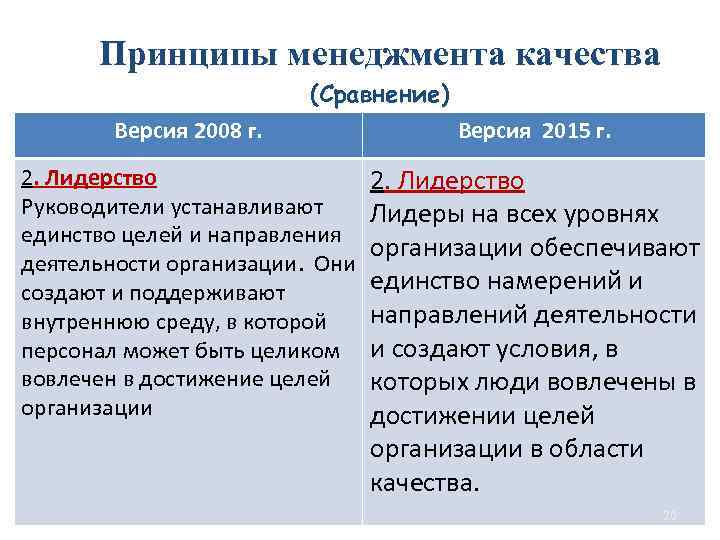 Принципы менеджмента качества

(Сравнение)

| Версия 2008 г. | Версия 2015 г. |
|---|---|
| 2. Лидерство Руководители устанавливают единство целей и направления деятельности организации. Они создают и поддерживают внутреннюю среду, в которой персонал может быть целиком вовлечен в достижение целей организации | 2. Лидерство Лидеры на всех уровнях организации обеспечивают единство намерений и направлений деятельности и создают условия, в которых люди вовлечены в достижении целей организации в области качества. |

20